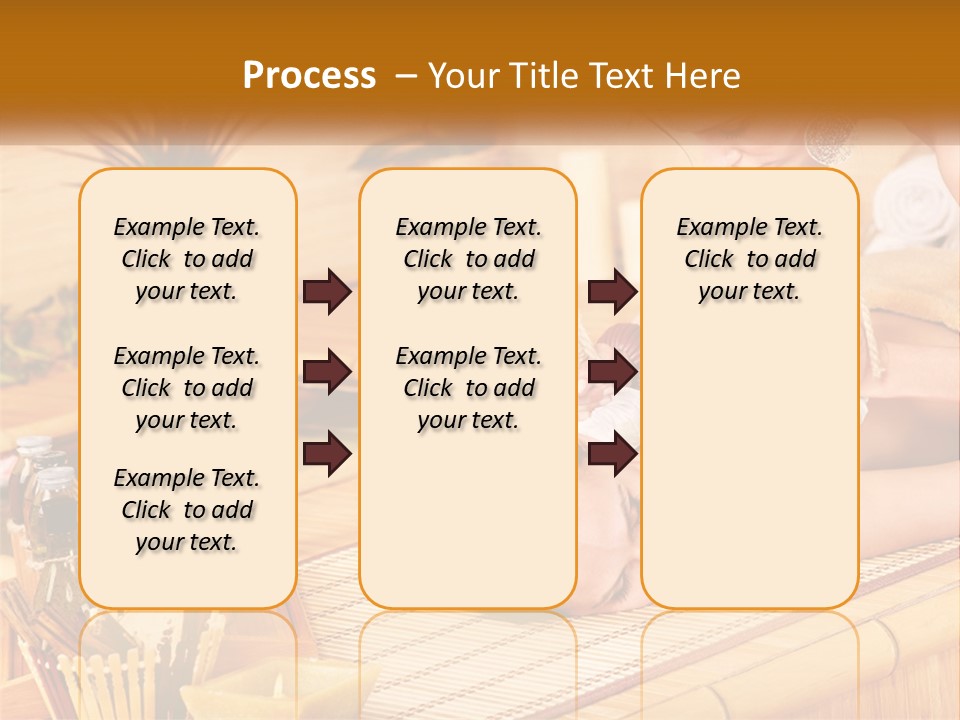 Process – Your Title Text Here

Example Text. Click to add your text.

Example Text. Click to add your text.

Example Text. Click to add your text.

Example Text. Click to add your text.

Example Text. Click to add your text.

Example Text. Click to add your text.